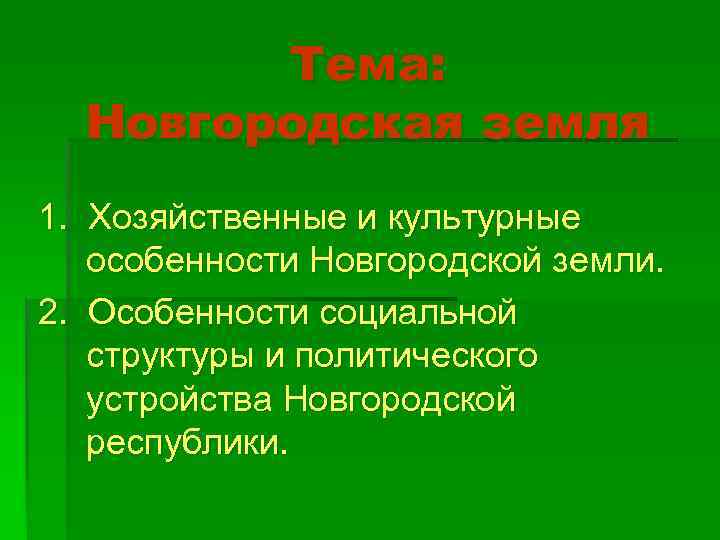 Тема:
Новгородская земля

1. Хозяйственные и культурные особенности Новгородской земли.
2. Особенности социальной структуры и политического устройства Новгородской республики.